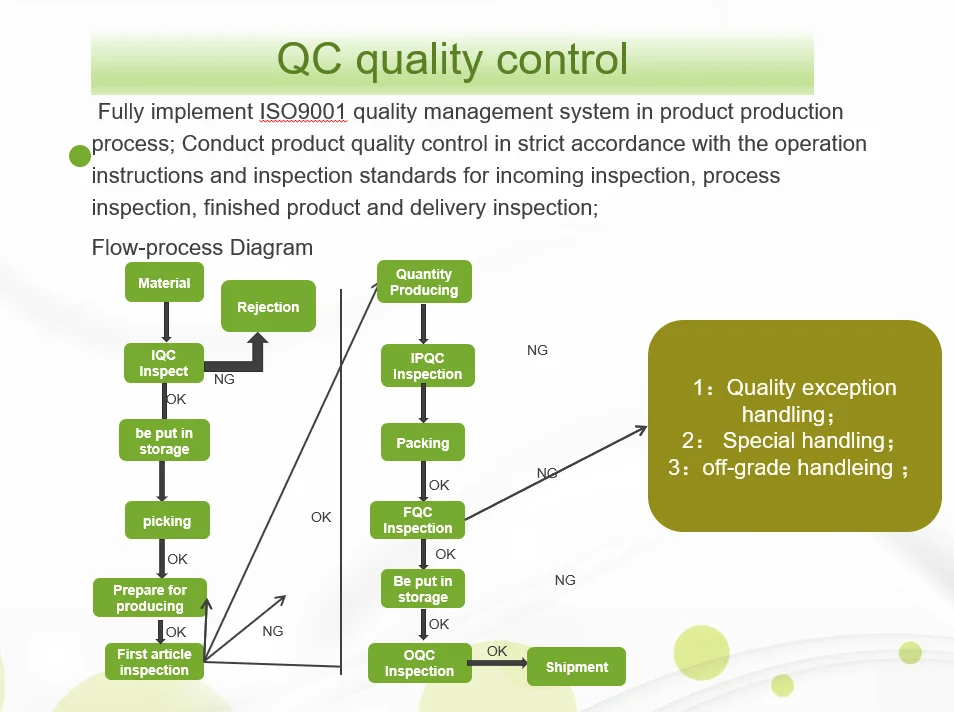 QC quality control

Fully implement ISO9001 quality management system in product production process; Conduct product quality control in strict accordance with the operation instructions and inspection standards for incoming inspection, process inspection, finished product and delivery inspection;

Flow-process Diagram

Material
Rejection
IQC Inspect
NG
OK
be put in storage
picking
OK
Prepare for producing
OK
First article inspection
NG
OK
Quantity Producing
IPQC Inspection
NG
Packing
OK
FQC Inspection
NG
OK
Be put in storage
NG
OK
OQC Inspection
OK
Shipment

1：Quality exception handling；
2： Special handling；
3：off-grade handleing ；